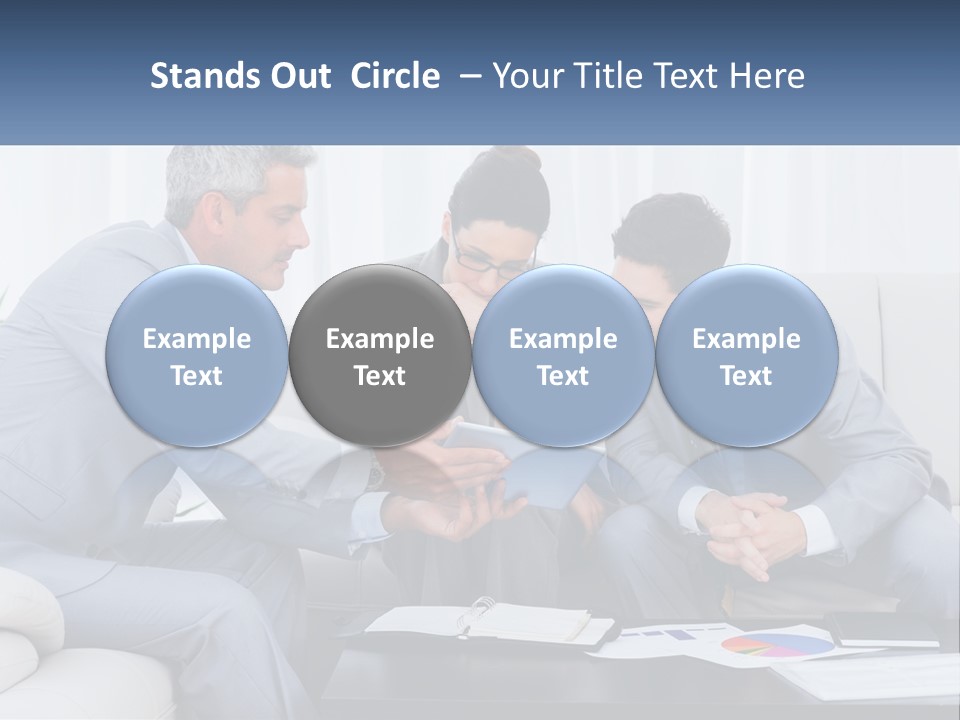 Stands Out Circle – Your Title Text Here

Example Text

Example Text

Example Text

Example Text